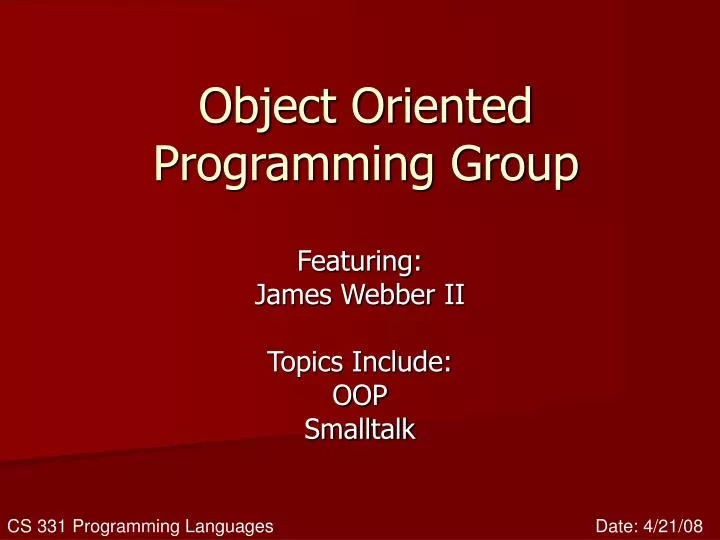 Object Oriented Programming Group

Featuring:
James Webber II

Topics Include:
OOP
Smalltalk

CS 331 Programming Languages

Date: 4/21/08